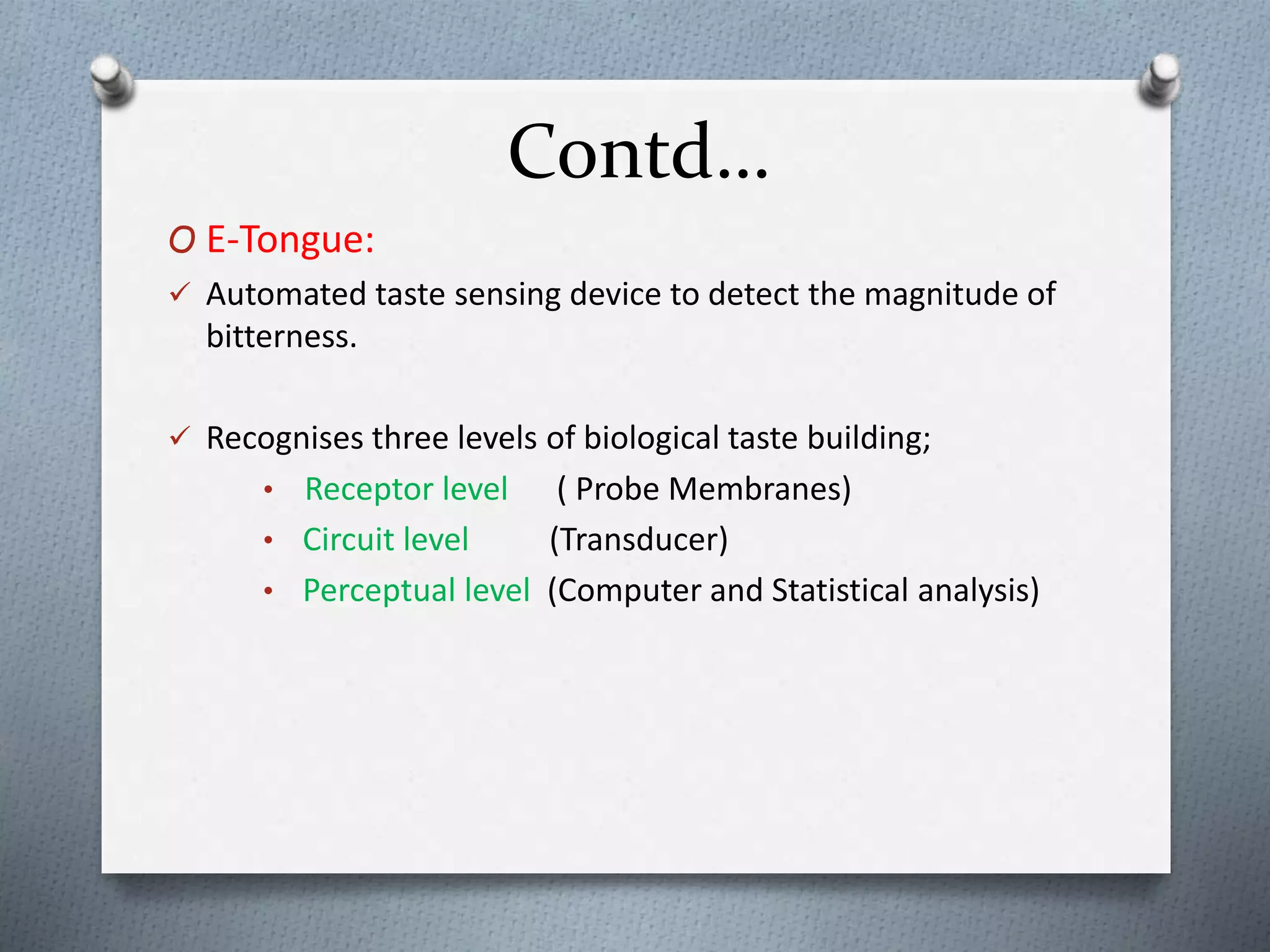 Contd…

O E-Tongue:

✓ Automated taste sensing device to detect the magnitude of bitterness.

✓ Recognises three levels of biological taste building;

• Receptor level ( Probe Membranes)
• Circuit level (Transducer)
• Perceptual level (Computer and Statistical analysis)